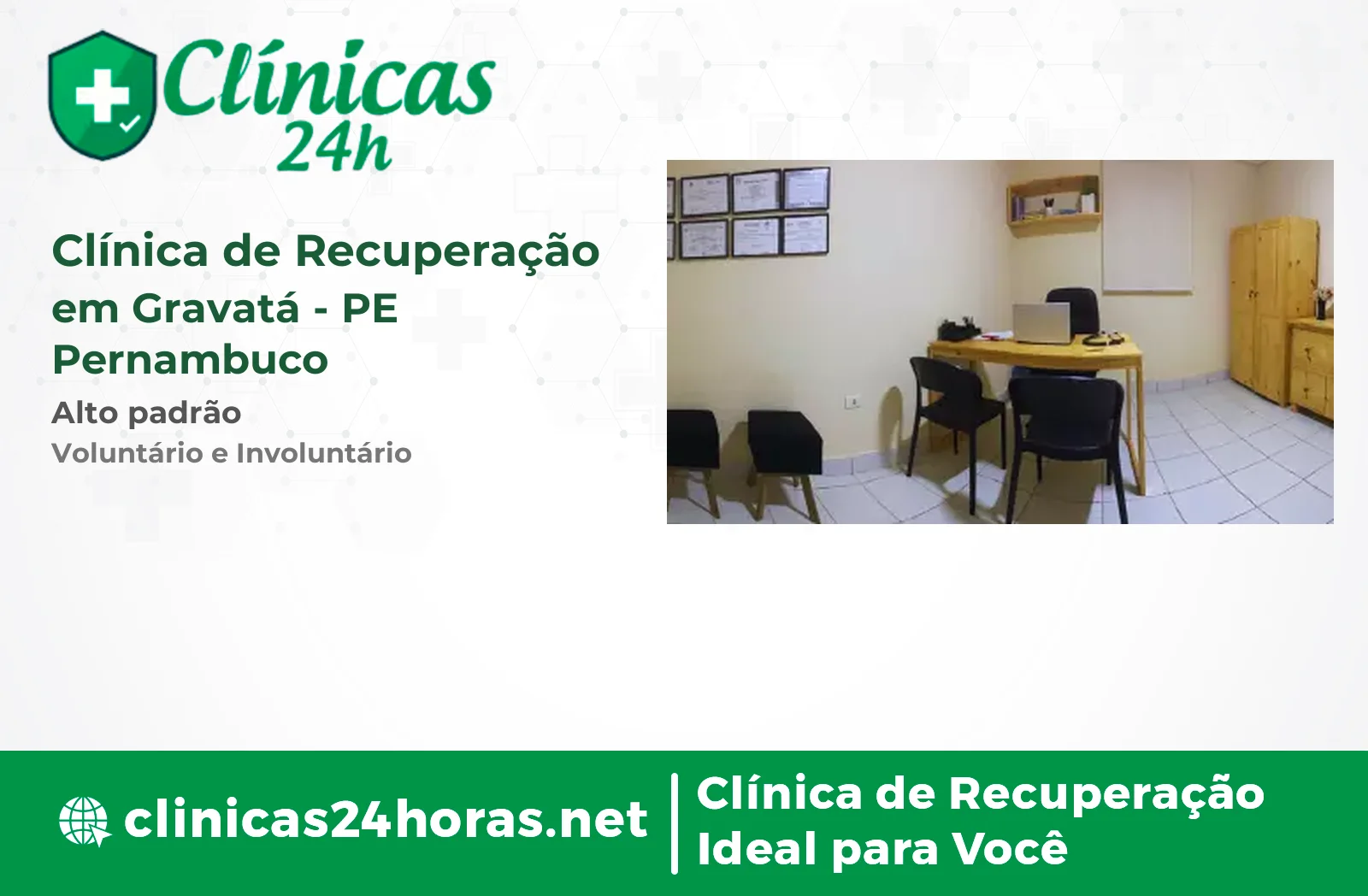 Clínicas 24h

Clínica de Recuperação em Gravatá - PE Pernambuco

Alto padrão

Voluntário e Involuntário

clinicas24horas.net

Clínica de Recuperação Ideal para Você